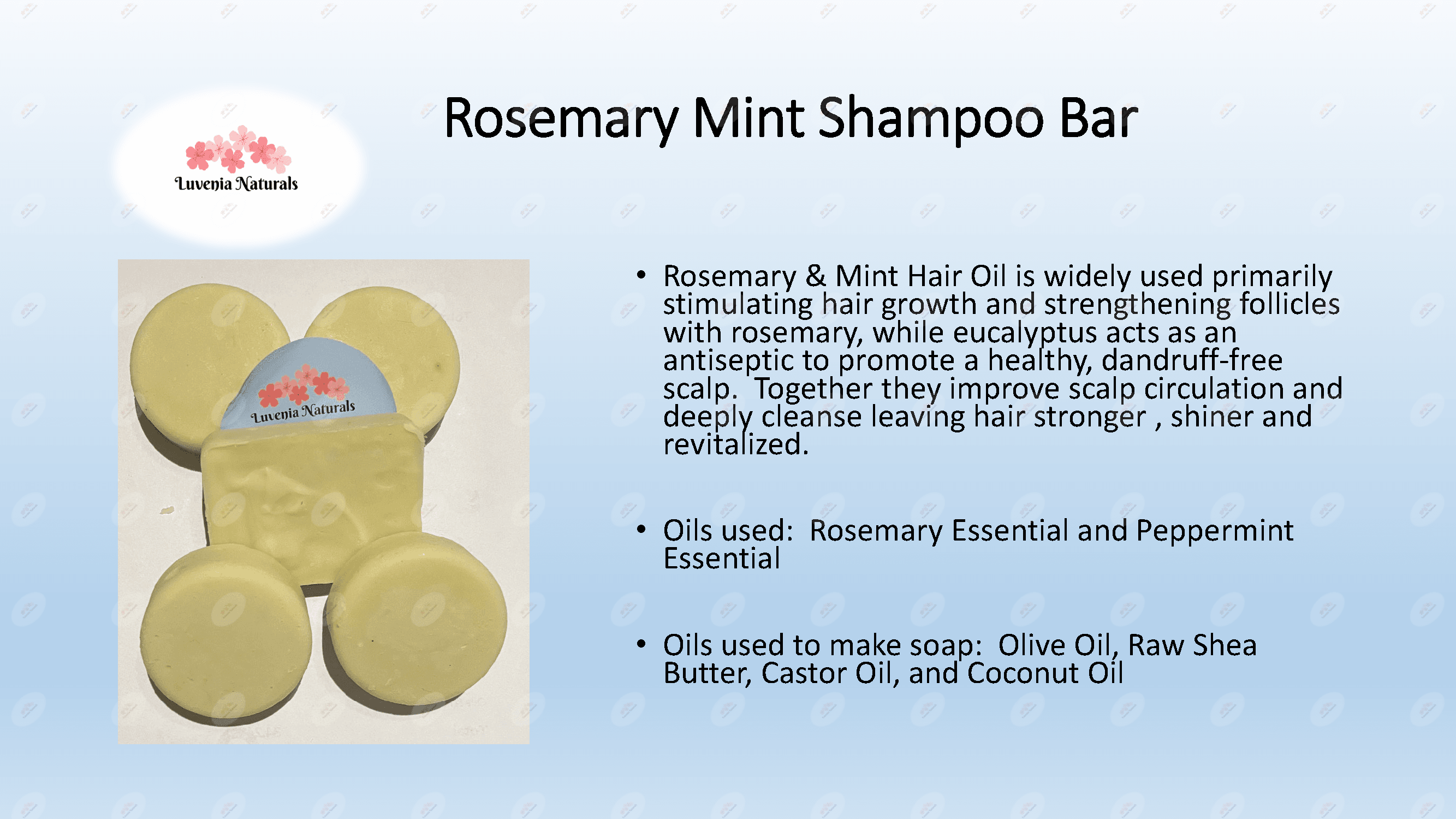 Luvenia Naturals

Rosemary Mint Shampoo Bar

Luvenia Naturals

• Rosemary & Mint Hair Oil is widely used primarily stimulating hair growth and strengthening follicles with rosemary, while eucalyptus acts as an antiseptic to promote a healthy, dandruff-free scalp. Together they improve scalp circulation and deeply cleanse leaving hair stronger , shiner and revitalized.

• Oils used: Rosemary Essential and Peppermint Essential

• Oils used to make soap: Olive Oil, Raw Shea Butter, Castor Oil, and Coconut Oil